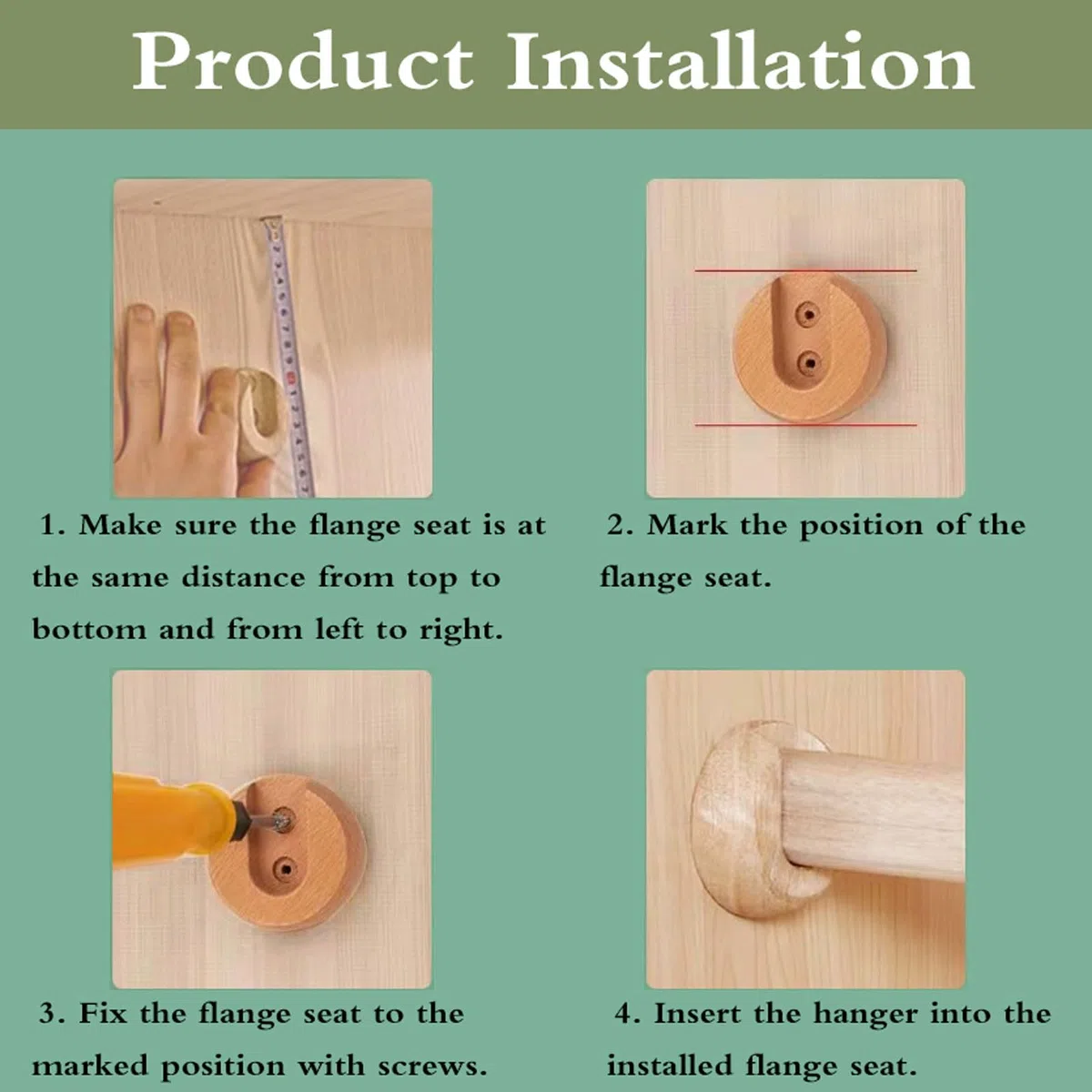 Product Installation

1. Make sure the flange seat is at the same distance from top to bottom and from left to right.

2. Mark the position of the flange seat.

3. Fix the flange seat to the marked position with screws.

4. Insert the hanger into the installed flange seat.